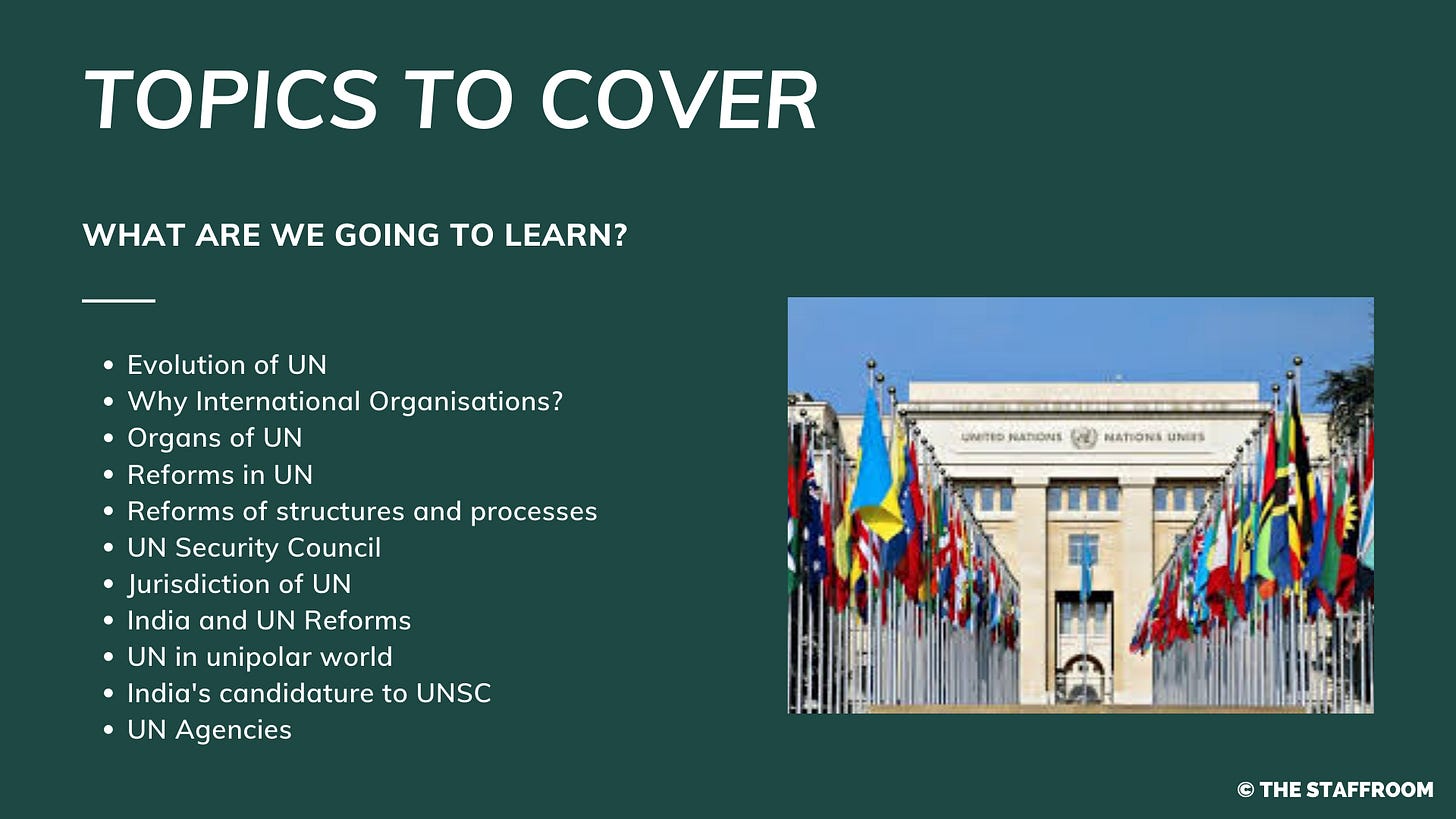 TOPICS TO COVER

WHAT ARE WE GOING TO LEARN?

- Evolution of UN
- Why International Organisations?
- Organs of UN
- Reforms in UN
- Reforms of structures and processes
- UN Security Council
- Jurisdiction of UN
- India and UN Reforms
- UN in unipolar world
- India's candidature to UNSC
- UN Agencies

UNITED NATIONS NATIONS UNIES

© THE STAFFROOM